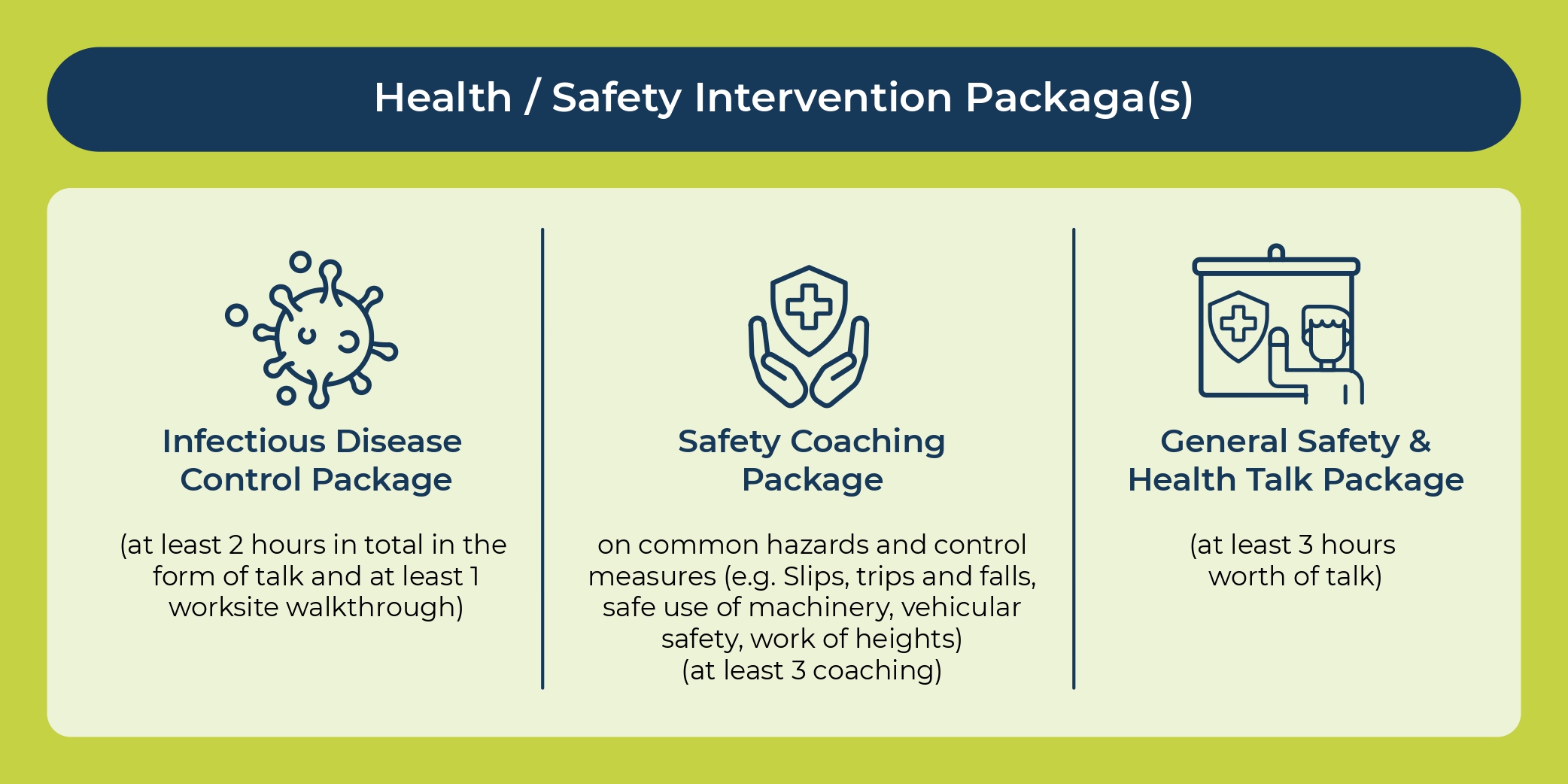 Health / Safety Intervention Packaga(s)

Infectious Disease Control Package

(at least 2 hours in total in the form of talk and at least 1 worksite walkthrough)

Safety Coaching Package

on common hazards and control measures (e.g. Slips, trips and falls, safe use of machinery, vehicular safety, work of heights)
(at least 3 coaching)

General Safety & Health Talk Package

(at least 3 hours worth of talk)